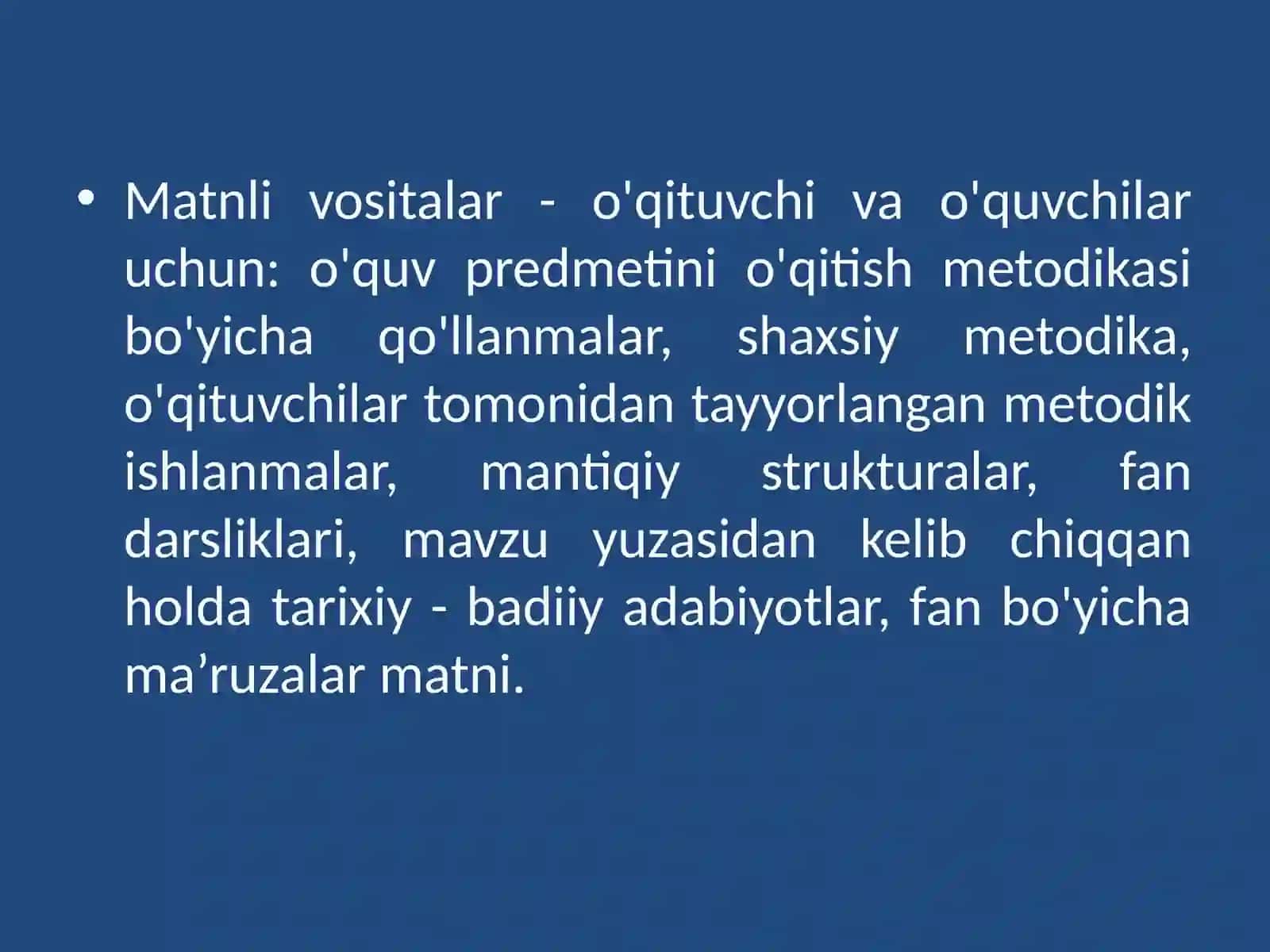 • Matnli vositalar - o'qituvchi va o'quvchilar uchun: o'quv predmetini o'qitish metodikasi bo'yicha qo'llanmalar, shaxsiy metodika, o'qituvchilar tomonidan tayyorlangan metodik ishlanmalar, mantiqiy strukturalar, fan darsliklari, mavzu yuzasidan kelib chiqqan holda tarixiy - badiiy adabiyotlar, fan bo'yicha ma’ruzalar matni.